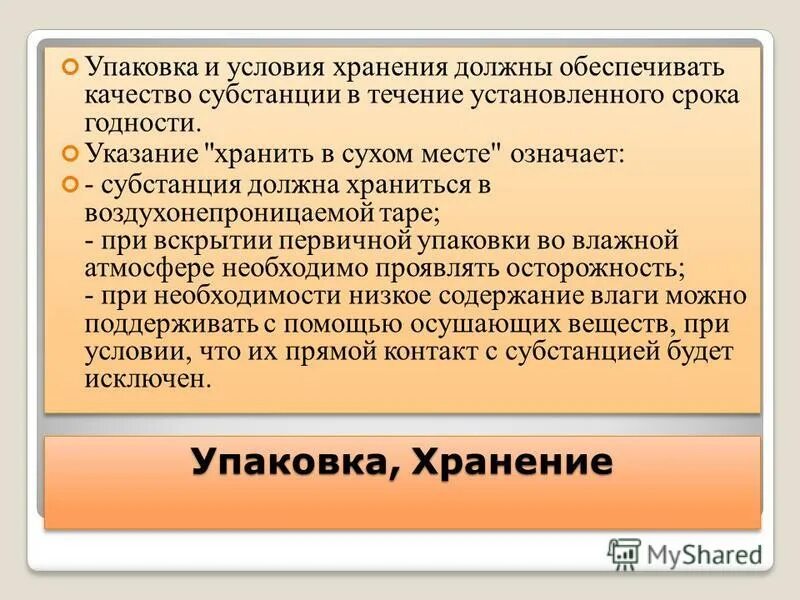 Упаковка и условия хранения должны обеспечивать качество субстанции в течение установленного срока годности.

Указание "хранить в сухом месте" означает:

- субстанция должна храниться в воздухонепроницаемой таре;
- при вскрытии первичной упаковки во влажной атмосфере необходимо проявлять осторожность;
- при необходимости низкое содержание влаги можно поддерживать с помощью осушающих веществ, при условии, что их прямой контакт с субстанцией будет исключен.

Упаковка, Хранение

MyShared